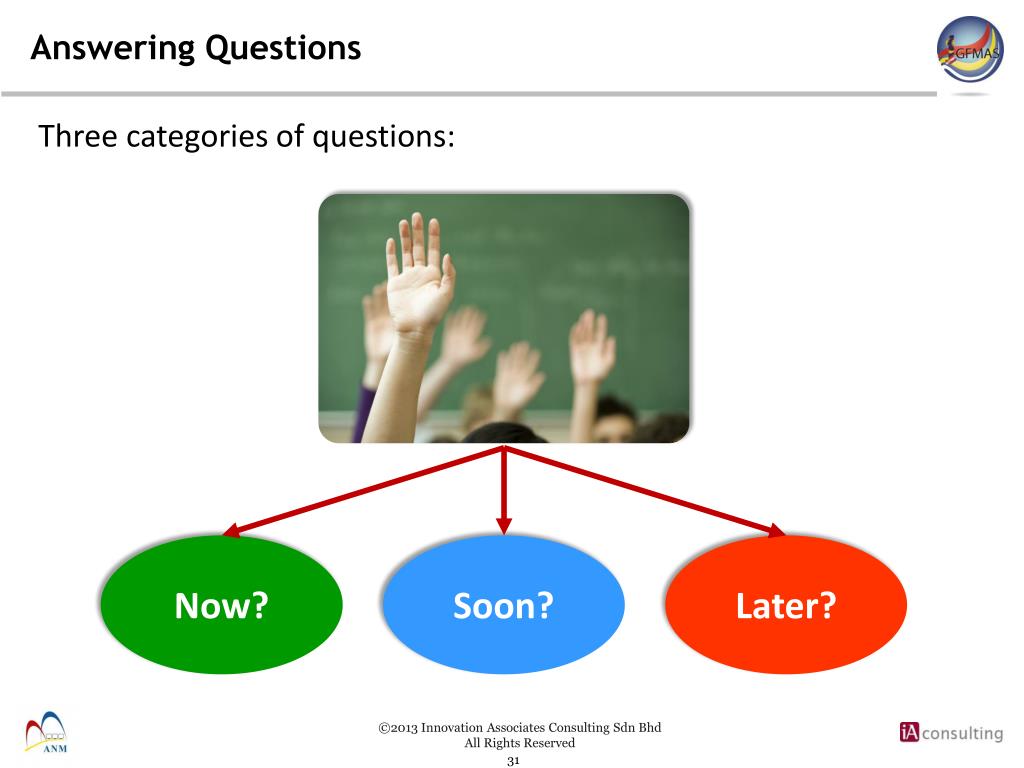 Answering Questions

GFMAS

Three categories of questions:

Now?

Soon?

Later?

ANM

©2013 Innovation Associates Consulting Sdn Bhd
All Rights Reserved
31

iA consulting